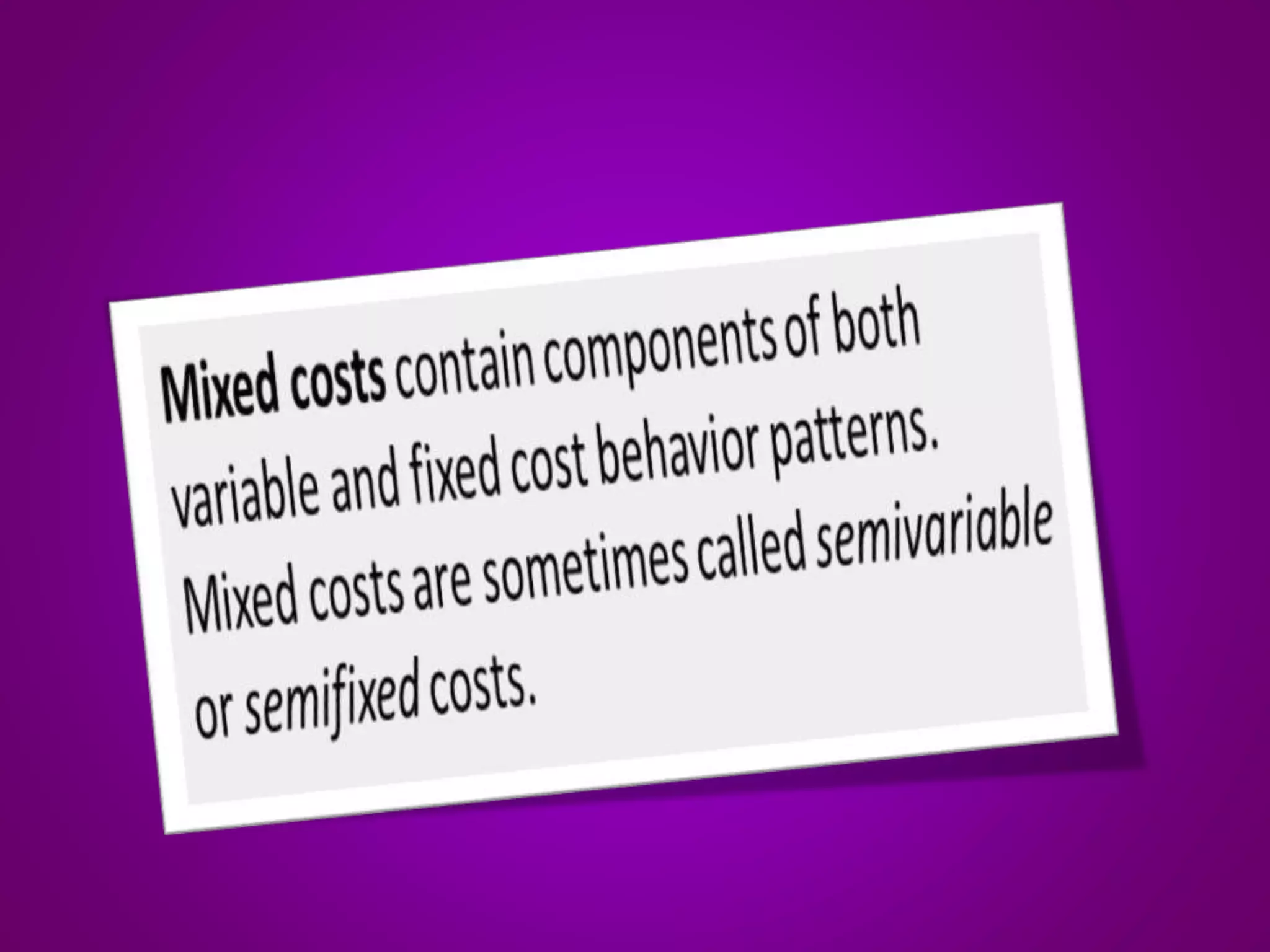 Mixed costs contain components of both variable and fixed cost behavior patterns. Mixed costs are sometimes called semivariable or semifixed costs.